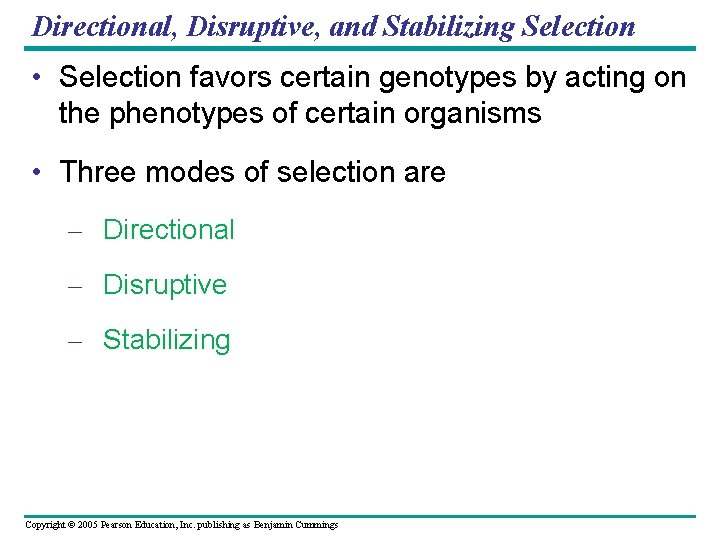 Directional, Disruptive, and Stabilizing Selection

• Selection favors certain genotypes by acting on the phenotypes of certain organisms

• Three modes of selection are

– Directional

– Disruptive

– Stabilizing

Copyright © 2005 Pearson Education, Inc. publishing as Benjamin Cummings